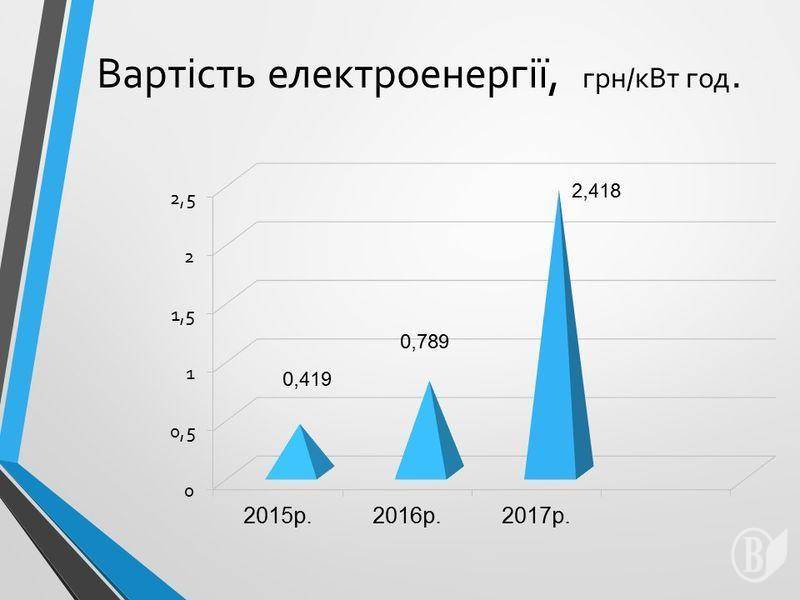 Вартість електроенергії, грн/кВт год.

2,5
2
1,5
1
0,5
0

0,419
0,789
2,418

2015р.
2016р.
2017р.

В